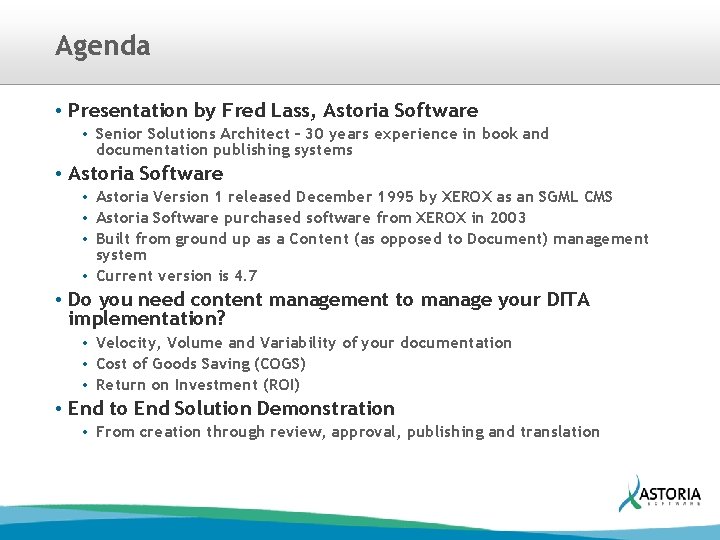 Agenda

• Presentation by Fred Lass, Astoria Software
  • Senior Solutions Architect – 30 years experience in book and documentation publishing systems
• Astoria Software
  • Astoria Version 1 released December 1995 by XEROX as an SGML CMS
  • Astoria Software purchased software from XEROX in 2003
  • Built from ground up as a Content (as opposed to Document) management system
  • Current version is 4.7
• Do you need content management to manage your DITA implementation?
  • Velocity, Volume and Variability of your documentation
  • Cost of Goods Saving (COGS)
  • Return on Investment (ROI)
• End to End Solution Demonstration
  • From creation through review, approval, publishing and translation

ASTORIA
SOFTWARE